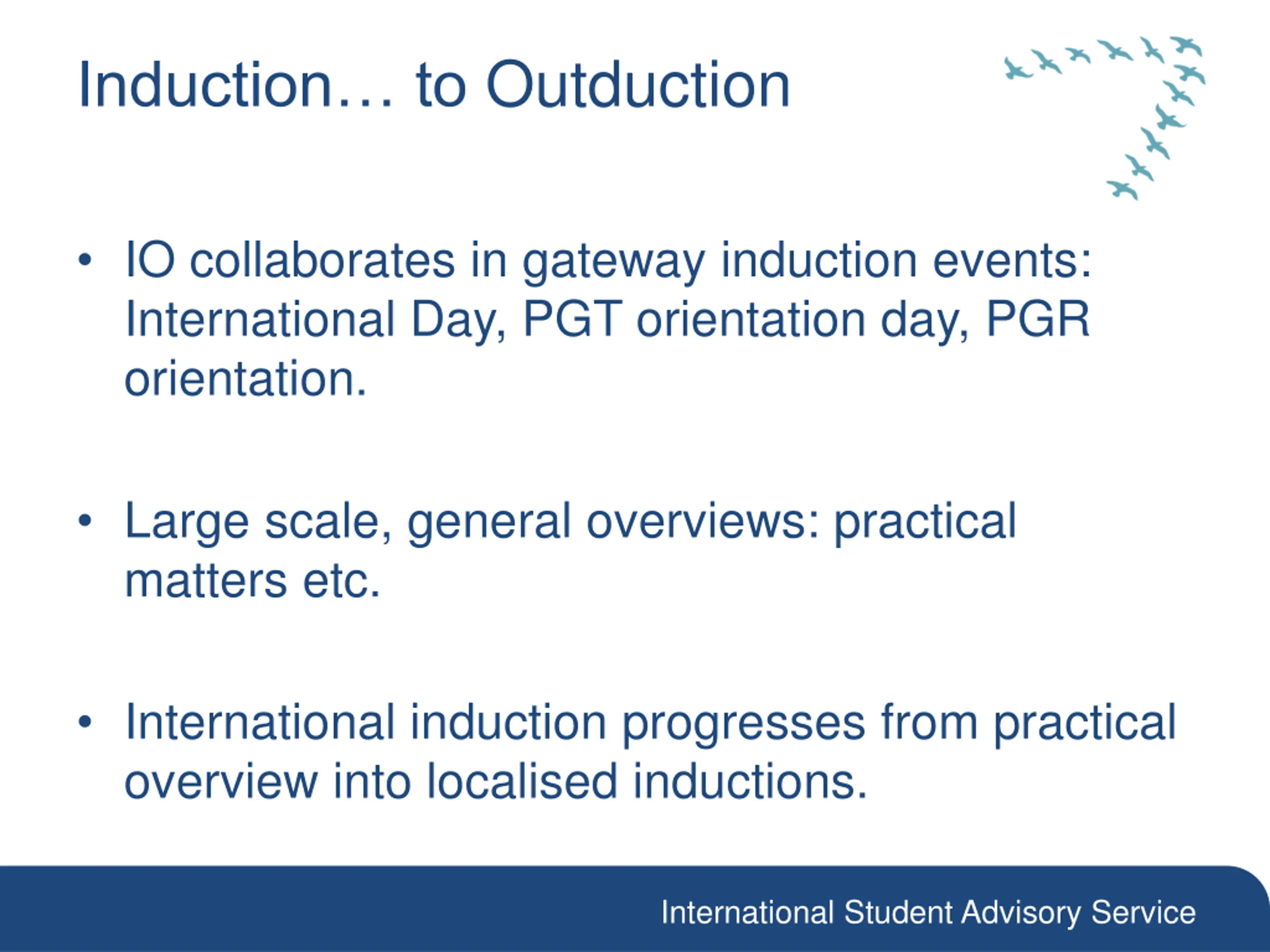 Induction… to Outduction

• IO collaborates in gateway induction events: International Day, PGT orientation day, PGR orientation.

• Large scale, general overviews: practical matters etc.

• International induction progresses from practical overview into localised inductions.

International Student Advisory Service